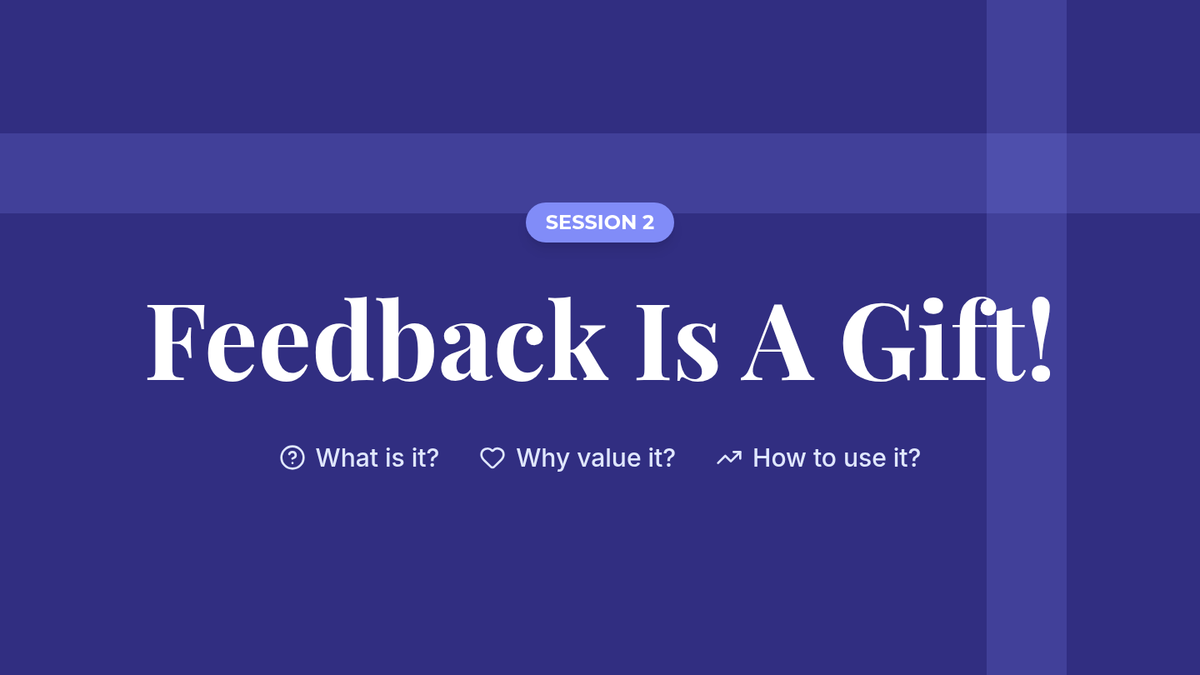 SESSION 2

Feedback Is A Gift!

What is it? Why value it? How to use it?